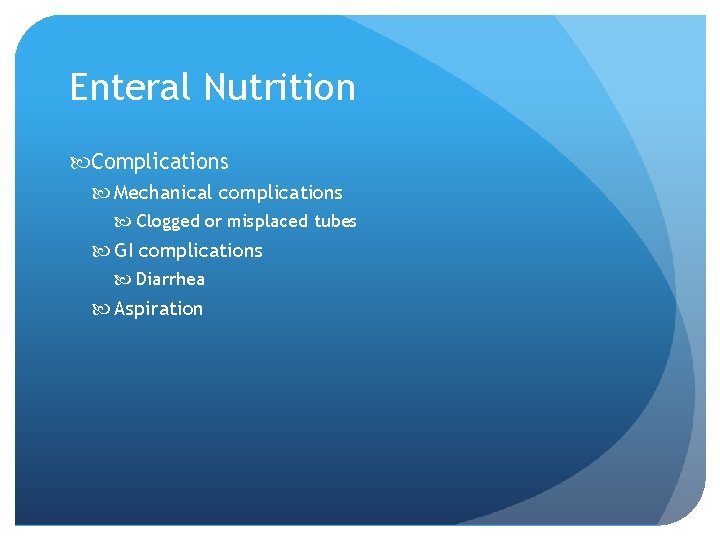 Enteral Nutrition

Complications

Mechanical complications

Clogged or misplaced tubes

GI complications

Diarrhea

Aspiration